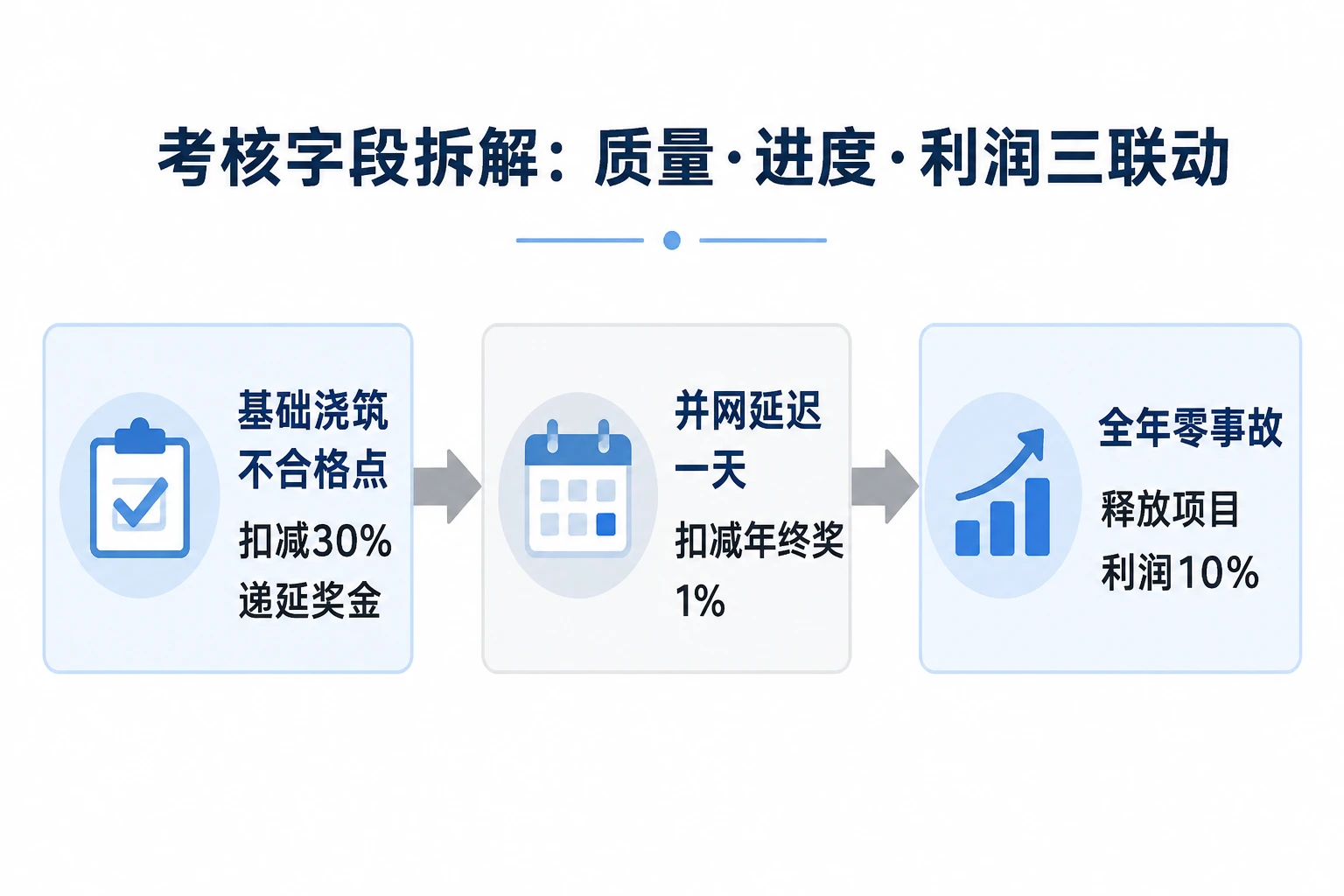 考核字段拆解：质量·进度·利润三联动

基础浇筑不合格点

扣减30%递延奖金

并网延迟一天

扣减年终奖1%

全年零事故

释放项目利润10%